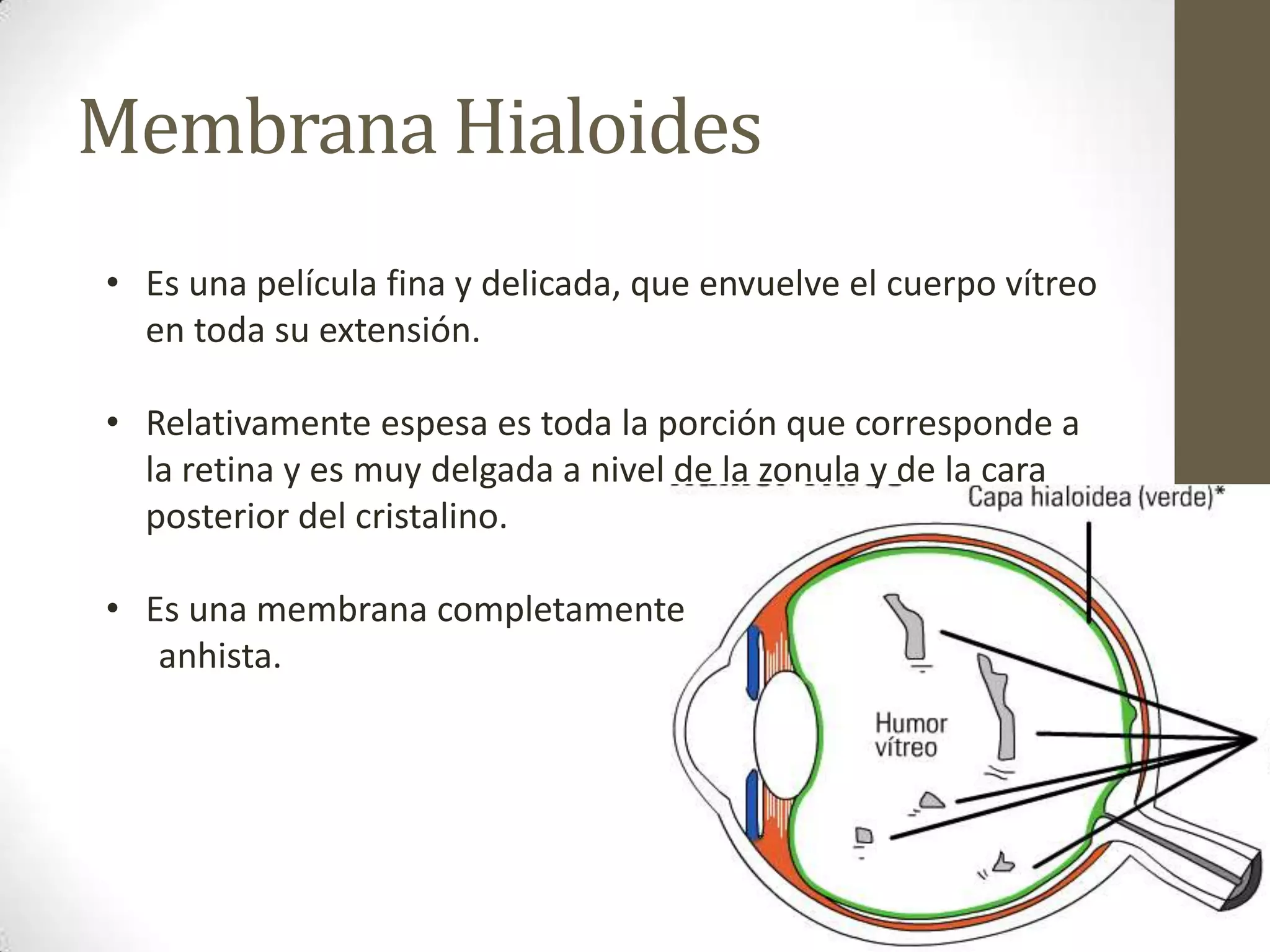 Membrana Hialoides

• Es una película fina y delicada, que envuelve el cuerpo vítreo en toda su extensión.

• Relativamente espesa es toda la porción que corresponde a la retina y es muy delgada a nivel de la zonula y de la cara posterior del cristalino.

• Es una membrana completamente anhista.

Capa hialoidea (verde)*

Humor vítreo